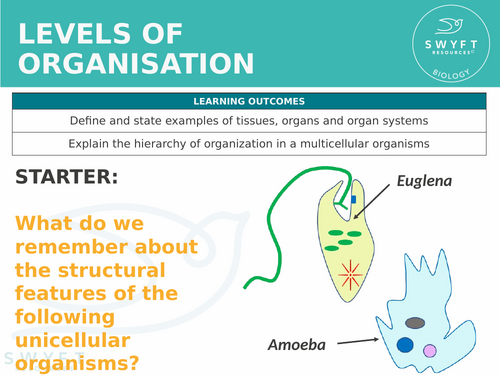 LEVELS OF ORGANISATION

SWYFT RESOURCES© BIOLOGY

| LEARNING OUTCOMES |
|---|
| Define and state examples of tissues, organs and organ systems |
| Explain the hierarchy of organization in a multicellular organisms |

STARTER:

What do we remember about the structural features of the following unicellular organisms?

Euglena

Amoeba

SWYFT